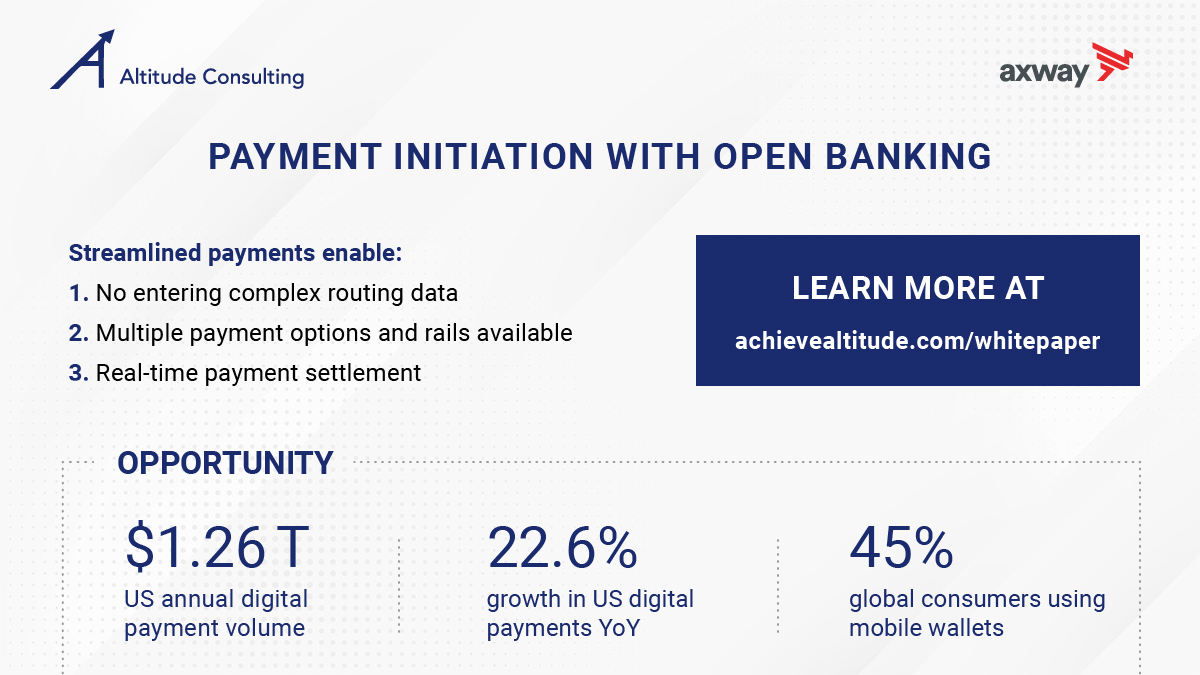 Altitude Consulting

axway

PAYMENT INITIATION WITH OPEN BANKING

Streamlined payments enable:
1. No entering complex routing data
2. Multiple payment options and rails available
3. Real-time payment settlement

LEARN MORE AT
achievealtitude.com/whitepaper

OPPORTUNITY

\$1.26 T
US annual digital payment volume

22.6%
growth in US digital payments YoY

45%
global consumers using mobile wallets